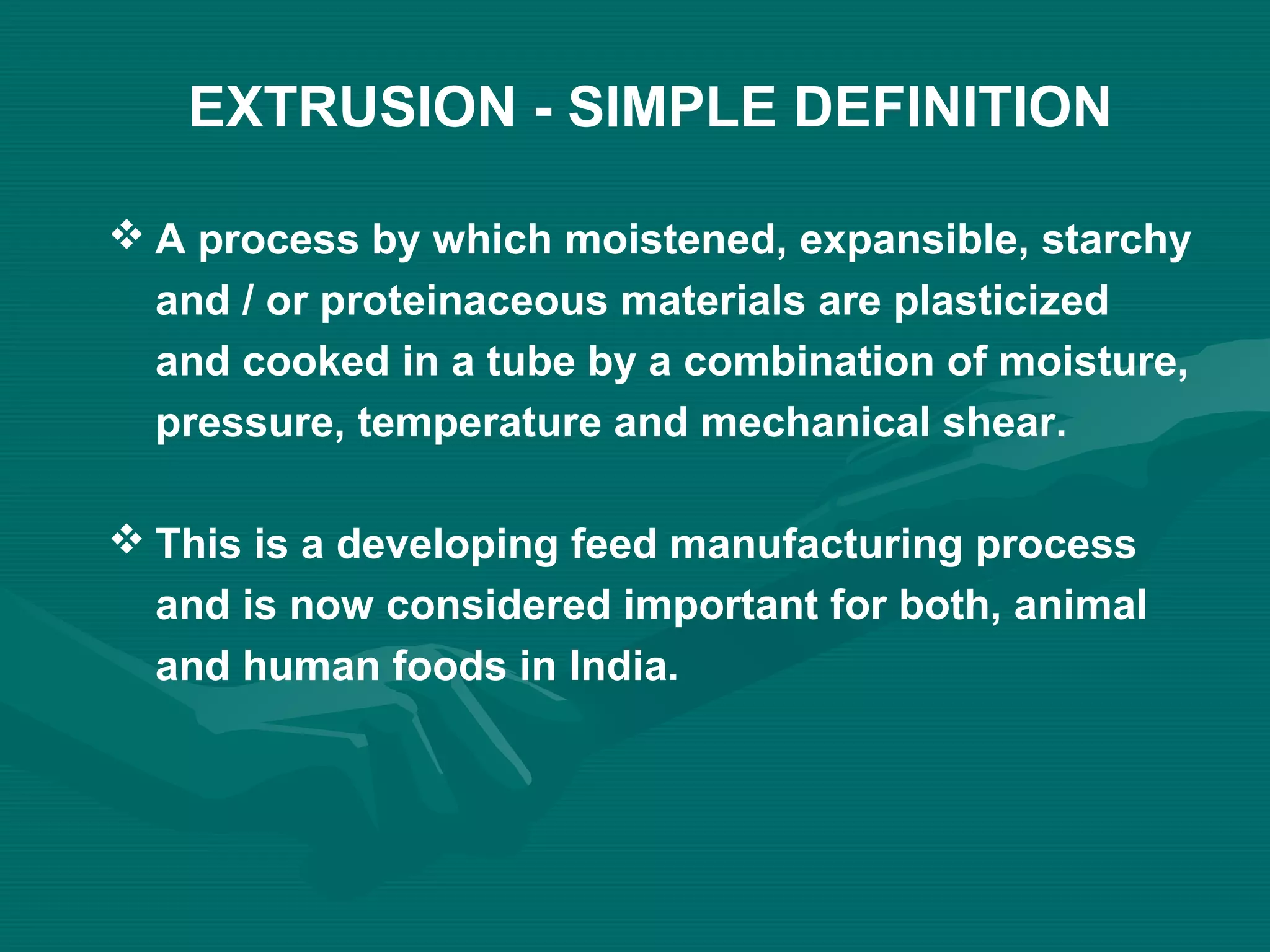 EXTRUSION - SIMPLE DEFINITION

❖ A process by which moistened, expansible, starchy and / or proteinaceous materials are plasticized and cooked in a tube by a combination of moisture, pressure, temperature and mechanical shear.

❖ This is a developing feed manufacturing process and is now considered important for both, animal and human foods in India.